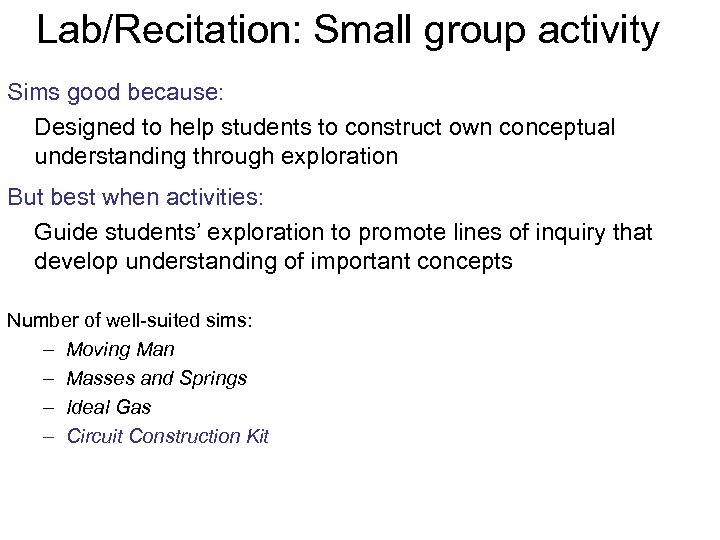 Lab/Recitation: Small group activity

Sims good because:

Designed to help students to construct own conceptual understanding through exploration

But best when activities:

Guide students' exploration to promote lines of inquiry that develop understanding of important concepts

Number of well-suited sims:

– Moving Man
– Masses and Springs
– Ideal Gas
– Circuit Construction Kit